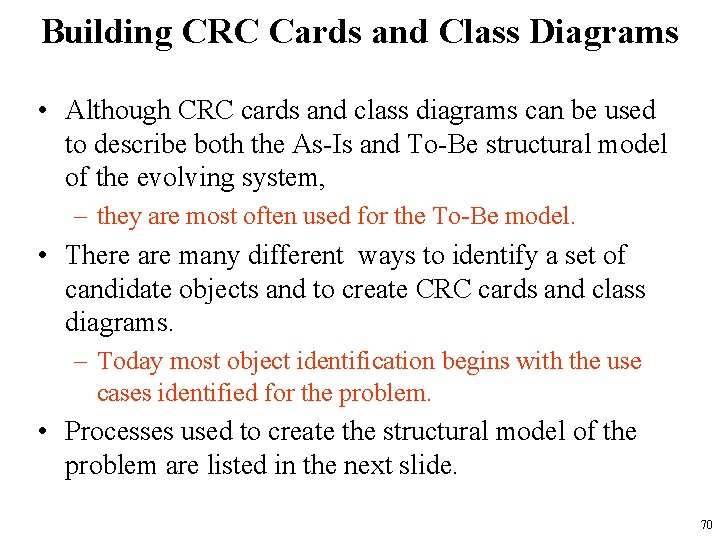 Building CRC Cards and Class Diagrams

• Although CRC cards and class diagrams can be used to describe both the As-Is and To-Be structural model of the evolving system,

– they are most often used for the To-Be model.

• There are many different ways to identify a set of candidate objects and to create CRC cards and class diagrams.

– Today most object identification begins with the use cases identified for the problem.

• Processes used to create the structural model of the problem are listed in the next slide.

70